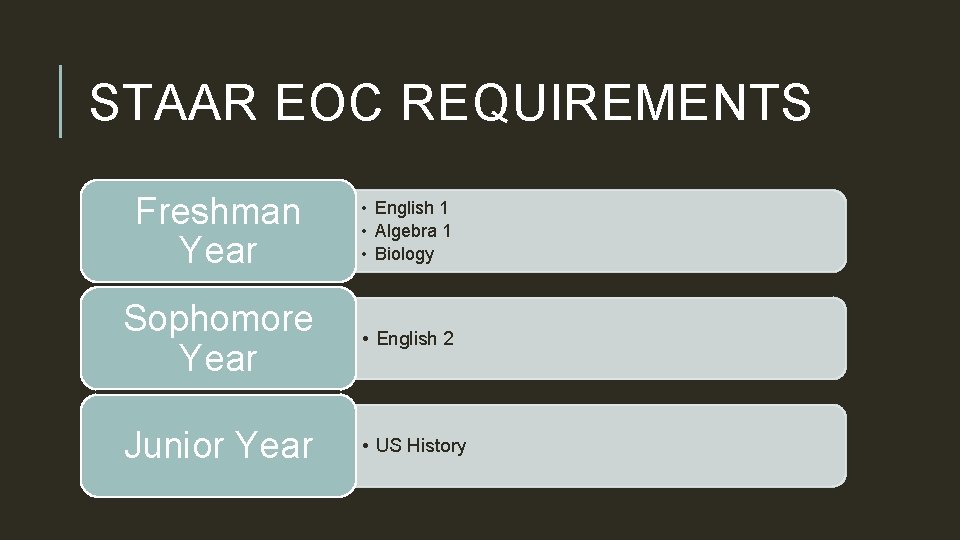 STAAR EOC REQUIREMENTS

Freshman Year

• English 1
• Algebra 1
• Biology

Sophomore Year

• English 2

Junior Year

• US History